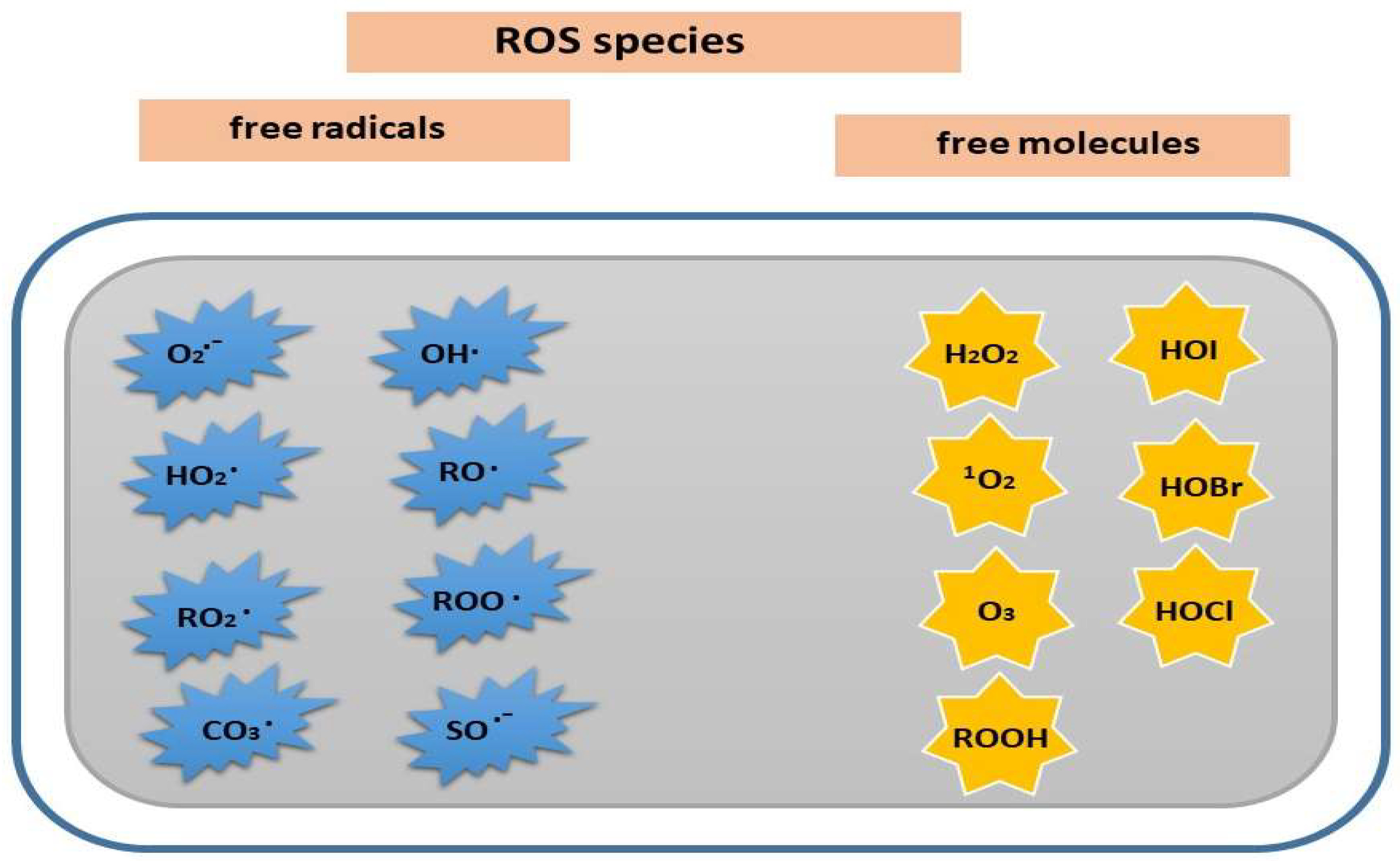 ROS species

free radicals

free molecules

$O_2^{\cdot-}$

$OH^{\cdot}$

$HO_2^{\cdot}$

$RO^{\cdot}$

$RO_2^{\cdot}$

$ROO^{\cdot}$

$CO_3^{\cdot}$

$SO^{\cdot-}$

$H_2O_2$

HOI

$^1O_2$

HOBr

$O_3$

HOCl

ROOH